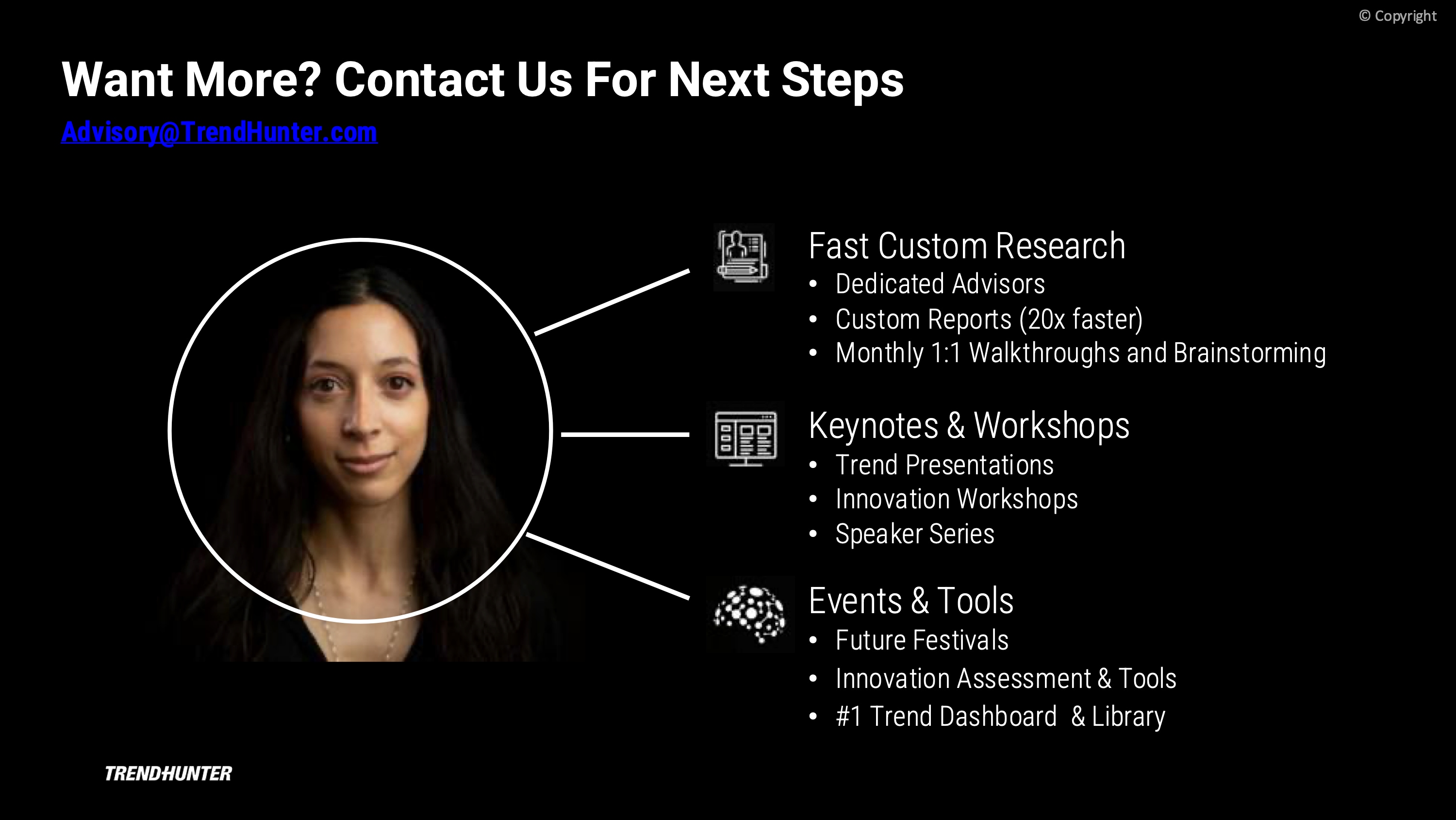 © Copyright

Want More? Contact Us For Next Steps

Advisory@TrendHunter.com

Fast Custom Research
• Dedicated Advisors
• Custom Reports (20x faster)
• Monthly 1:1 Walkthroughs and Brainstorming

Keynotes & Workshops
• Trend Presentations
• Innovation Workshops
• Speaker Series

Events & Tools
• Future Festivals
• Innovation Assessment & Tools
• #1 Trend Dashboard & Library

TRENDHUNTER